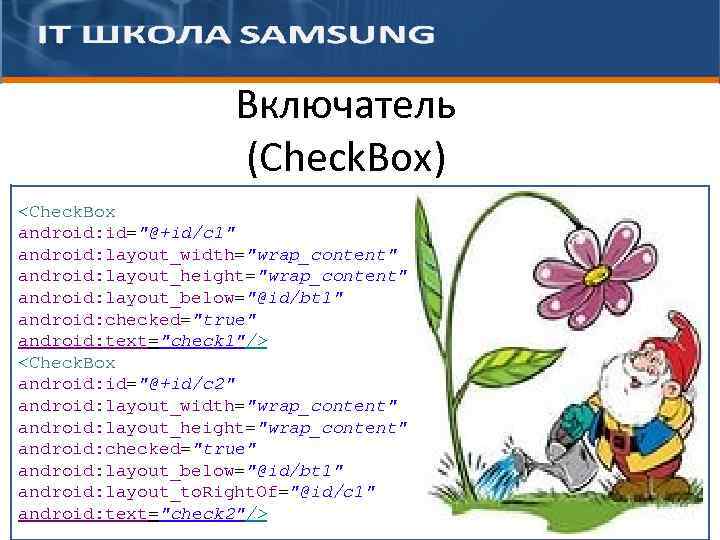 IT ШКОЛА SAMSUNG

Включатель
(CheckBox)

<CheckBox
android:id="@+id/c1"
android:layout_width="wrap_content"
android:layout_height="wrap_content"
android:layout_below="@id/bt1"
android:checked="true"
android:text="check1"/>
<CheckBox
android:id="@+id/c2"
android:layout_width="wrap_content"
android:layout_height="wrap_content"
android:checked="true"
android:layout_below="@id/bt1"
android:layout_toRightOf="@id/c1"
android:text="check2"/>